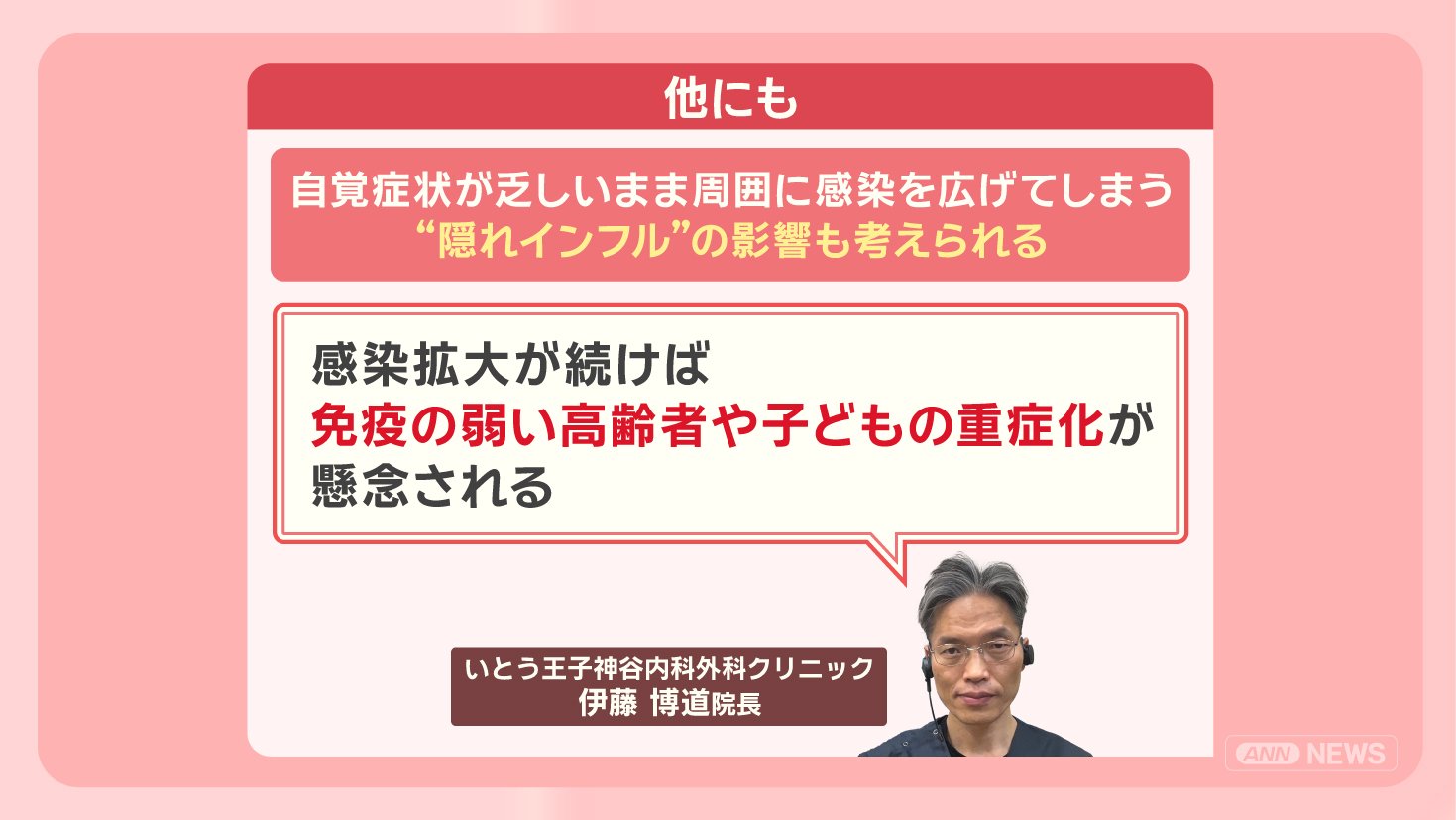 他にも

自覚症状が乏しいまま周囲に感染を広げてしまう
“隠れインフル”の影響も考えられる

感染拡大が続けば
免疫の弱い高齢者や子どもの重症化が
懸念される

いとう王子神谷内科外科クリニック
伊藤 博道院長

ANN NEWS